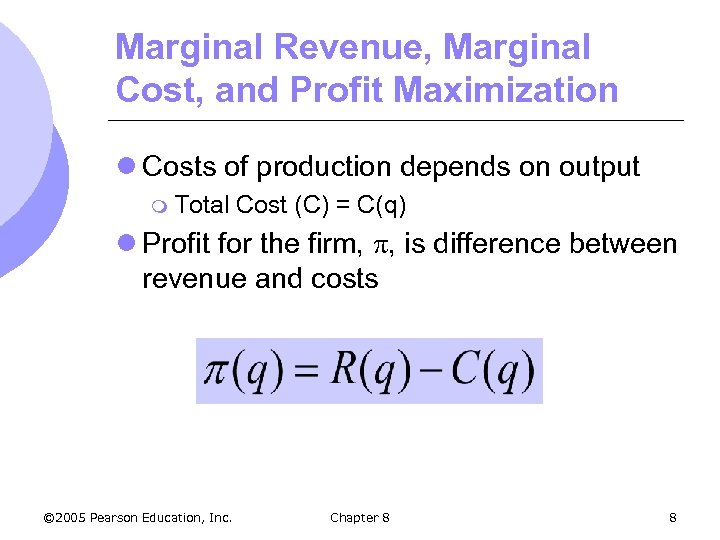 Marginal Revenue, Marginal Cost, and Profit Maximization

Costs of production depends on output

Total Cost (C) = C(q)

Profit for the firm, $\pi$, is difference between revenue and costs

$\pi(q) = R(q) - C(q)$

©2005 Pearson Education, Inc.

Chapter 8

8